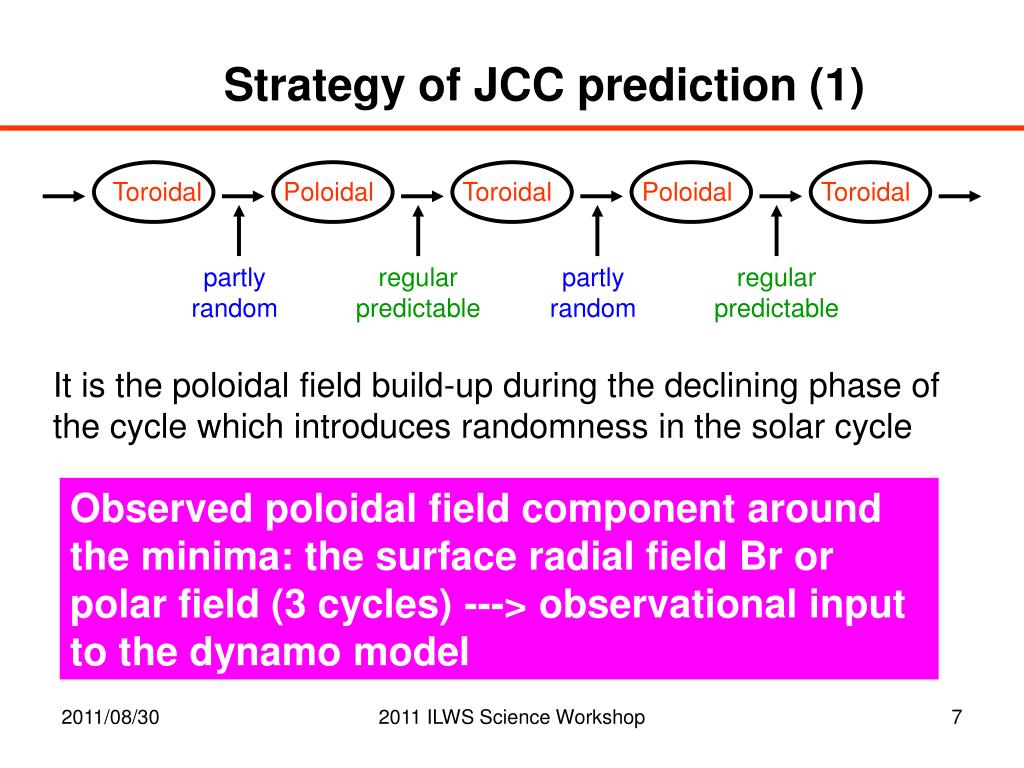 Strategy of JCC prediction (1)

Toroidal Poloidal Toroidal Poloidal Toroidal

partly random

regular predictable

partly random

regular predictable

It is the poloidal field build-up during the declining phase of the cycle which introduces randomness in the solar cycle

Observed poloidal field component around the minima: the surface radial field Br or polar field (3 cycles) ---> observational input to the dynamo model

2011/08/30

2011 ILWS Science Workshop

7